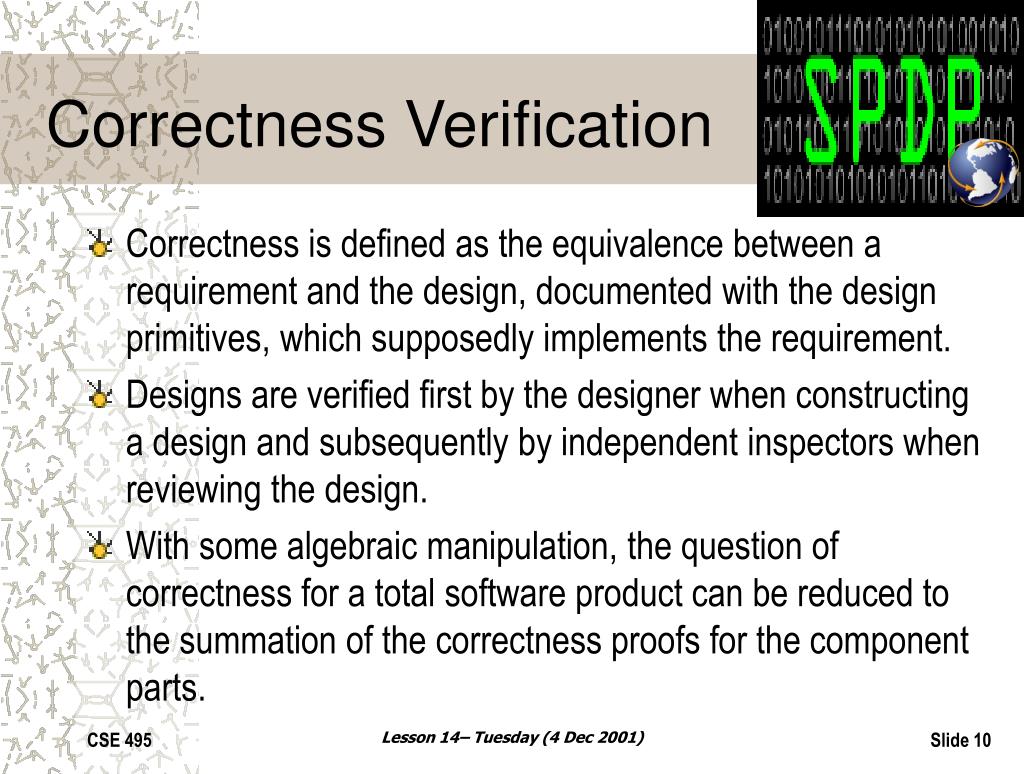 Correctness Verification

SPDP

Correctness is defined as the equivalence between a requirement and the design, documented with the design primitives, which supposedly implements the requirement.

Designs are verified first by the designer when constructing a design and subsequently by independent inspectors when reviewing the design.

With some algebraic manipulation, the question of correctness for a total software product can be reduced to the summation of the correctness proofs for the component parts.

CSE 495

Lesson 14– Tuesday (4 Dec 2001)

Slide 10